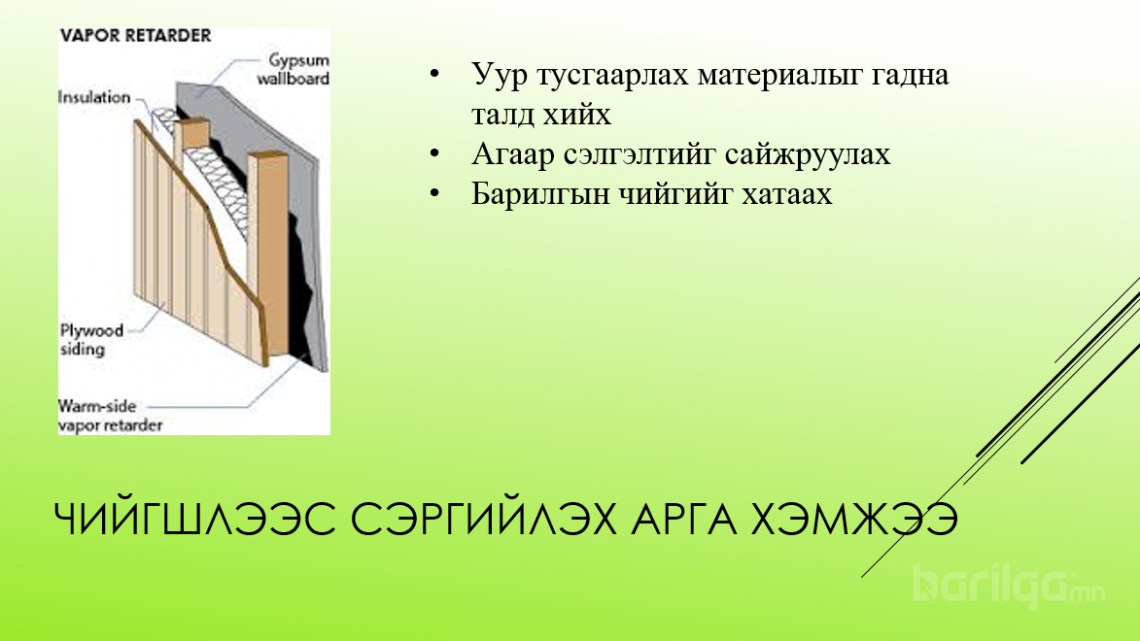 VAPOR RETARDER

Gypsum wallboard

Insulation

Plywood siding

Warm-side vapor retarder

• Уур тусгаарлах материалыг гадна талд хийх
• Агаар сэлгэлтийг сайжруулах
• Барилгын чийгийг хатаах

ЧИЙГШЛЭЭС СЭРГИЙЛЭХ АРГА ХЭМЖЭЭ

barilga.mn